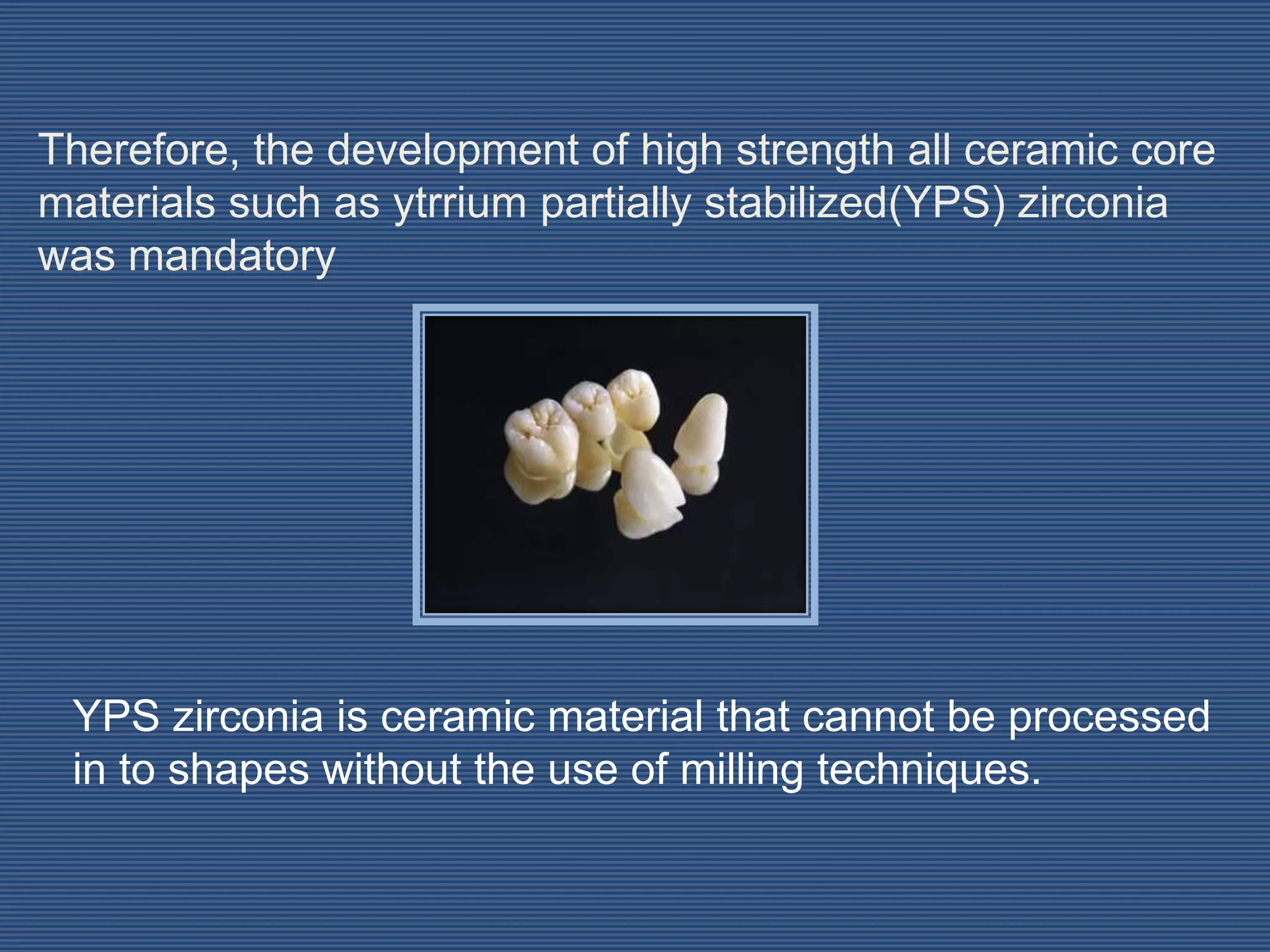 Therefore, the development of high strength all ceramic core materials such as ytrrium partially stabilized(YPS) zirconia was mandatory

YPS zirconia is ceramic material that cannot be processed in to shapes without the use of milling techniques.